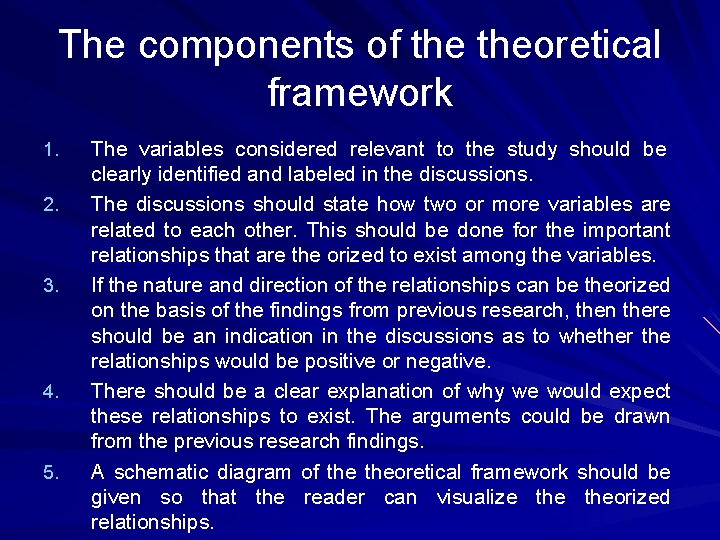 The components of the theoretical framework

1. The variables considered relevant to the study should be clearly identified and labeled in the discussions.

2. The discussions should state how two or more variables are related to each other. This should be done for the important relationships that are the orized to exist among the variables.

3. If the nature and direction of the relationships can be theorized on the basis of the findings from previous research, then there should be an indication in the discussions as to whether the relationships would be positive or negative.

4. There should be a clear explanation of why we would expect these relationships to exist. The arguments could be drawn from the previous research findings.

5. A schematic diagram of the theoretical framework should be given so that the reader can visualize the theorized relationships.